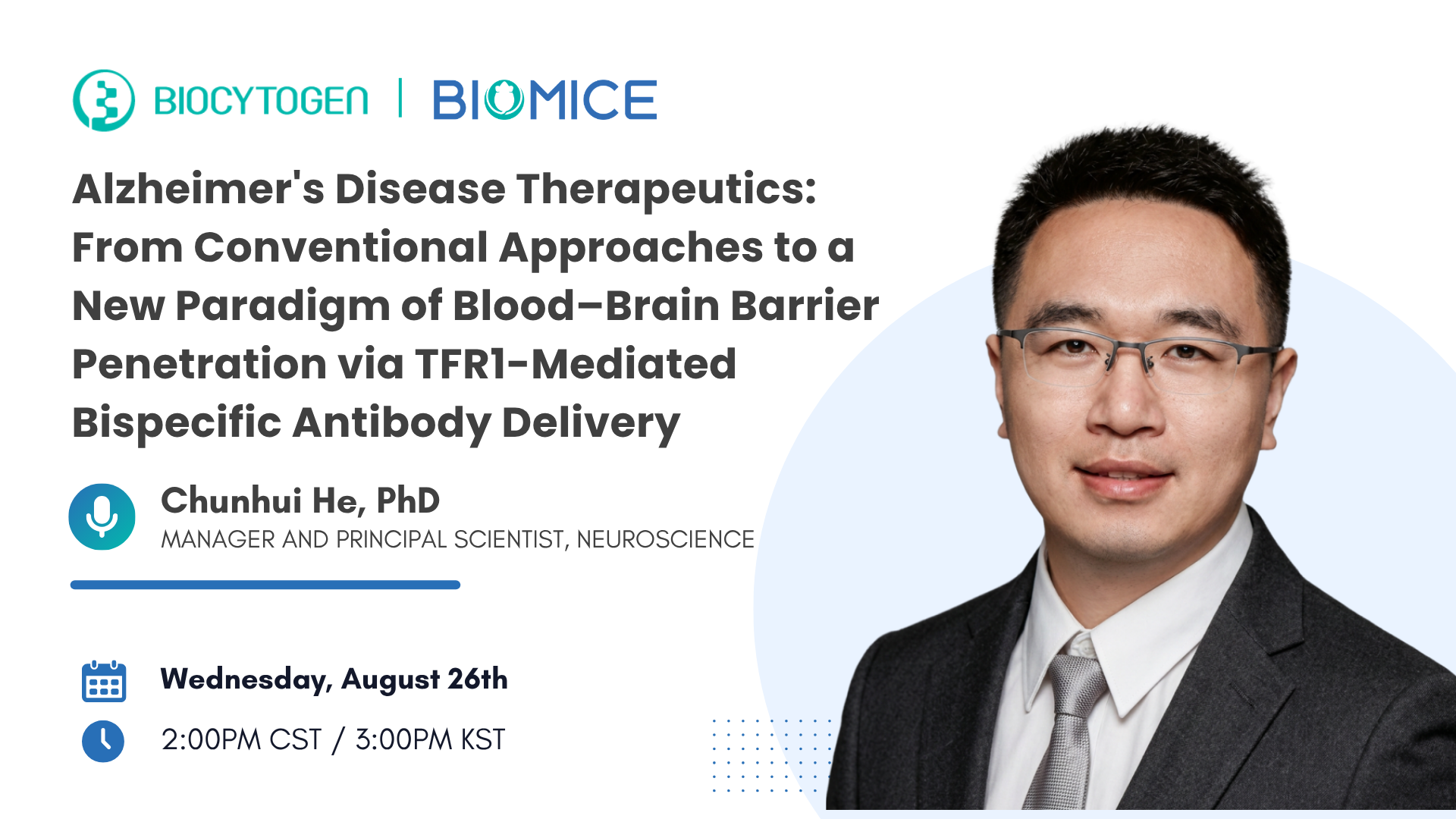 BIOCYTOGEN | BIOMICE

Alzheimer's Disease Therapeutics: From Conventional Approaches to a New Paradigm of Blood–Brain Barrier Penetration via TFR1-Mediated Bispecific Antibody Delivery

Chunhui He, PhD
MANAGER AND PRINCIPAL SCIENTIST, NEUROSCIENCE

Wednesday, August 26th
2:00PM CST / 3:00PM KST